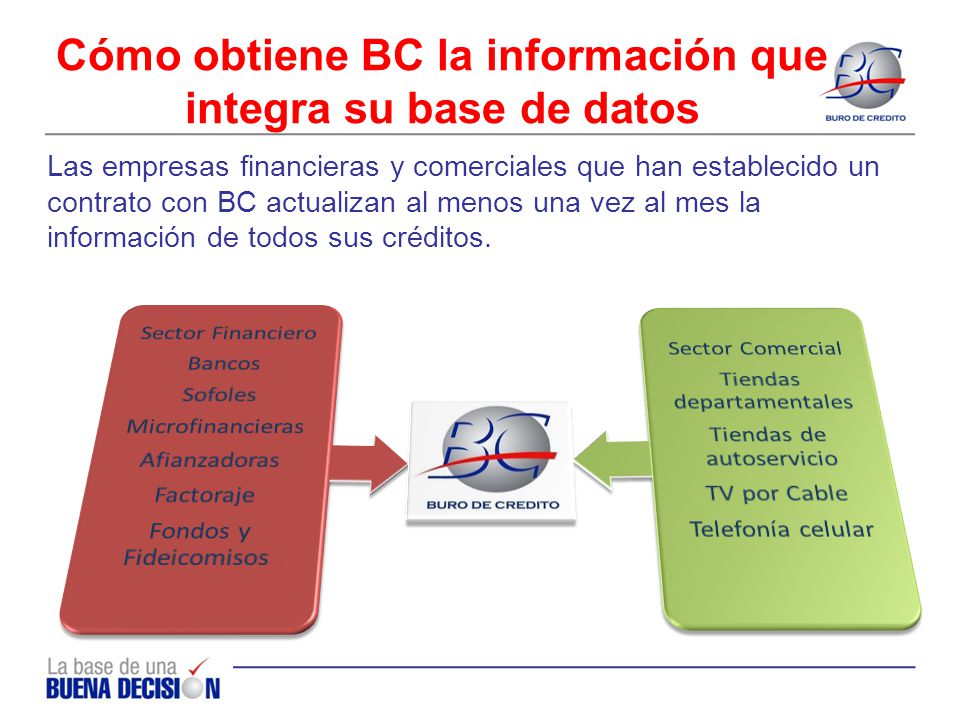 Cómo obtiene BC la información que integra su base de datos

BC
BURO DE CREDITO

Las empresas financieras y comerciales que han establecido un contrato con BC actualizan al menos una vez al mes la información de todos sus créditos.

Sector Financiero
Bancos
Sofoles
Microfinancieras
Afianzadoras
Factoraje
Fondos y Fideicomisos

BC
BURO DE CREDITO

Sector Comercial
Tiendas departamentales
Tiendas de autoservicio
TV por Cable
Telefonía celular

La base de una
BUENA DECISION